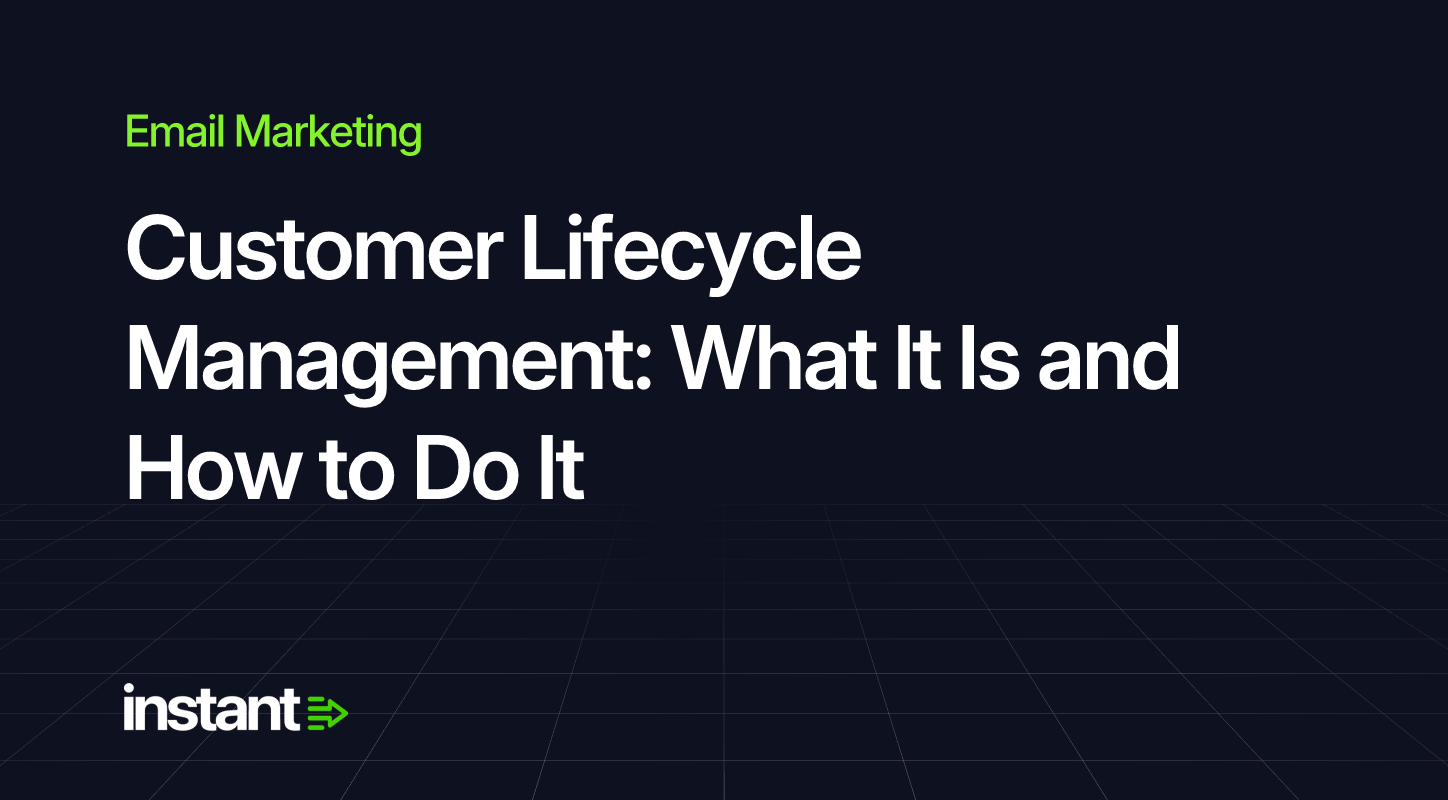 Email Marketing

Customer Lifecycle Management: What It Is and How to Do It

instant